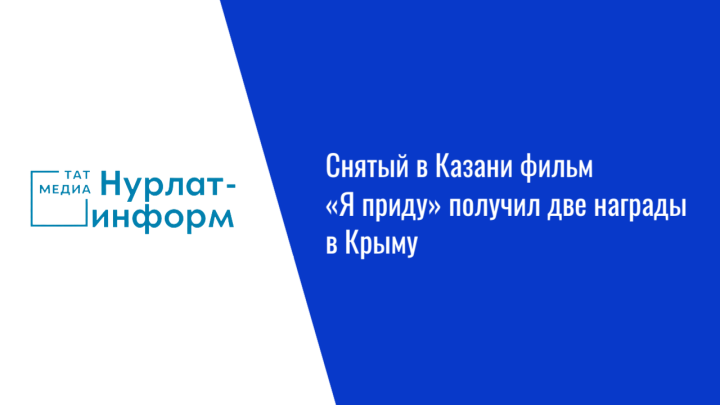 ТАТ МЕДИА Нурлат-информ

Снятый в Казани фильм «Я приду» получил две награды в Крыму